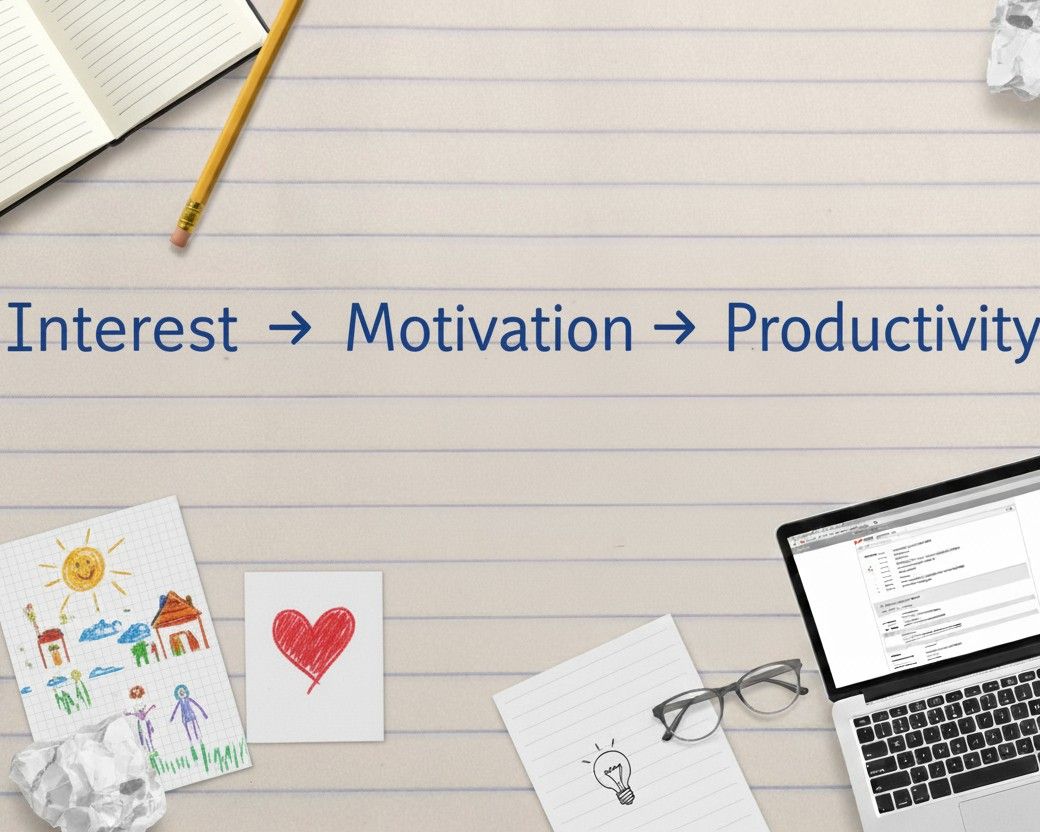 Interest → Motivation → Productivity